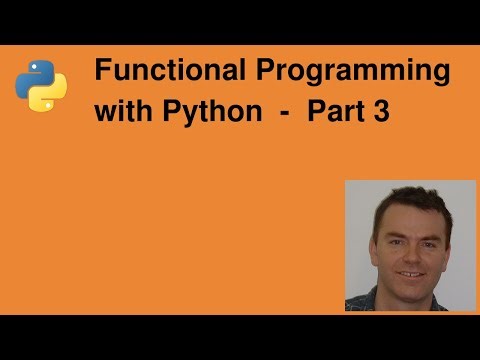 Functional Programming with Python - Part 3